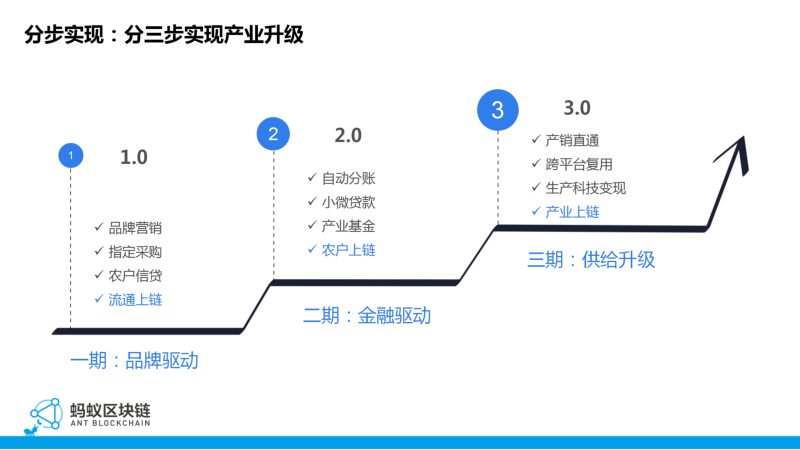 分步实现：分三步实现产业升级

1
1.0
✓ 品牌营销
✓ 指定采购
✓ 农户信贷
✓ 流通上链
一期：品牌驱动

2
2.0
✓ 自动分账
✓ 小微贷款
✓ 产业基金
✓ 农户上链
二期：金融驱动

3
3.0
✓ 产销直通
✓ 跨平台复用
✓ 生产科技变现
✓ 产业上链
三期：供给升级

蚂蚁区块链
ANT BLOCKCHAIN